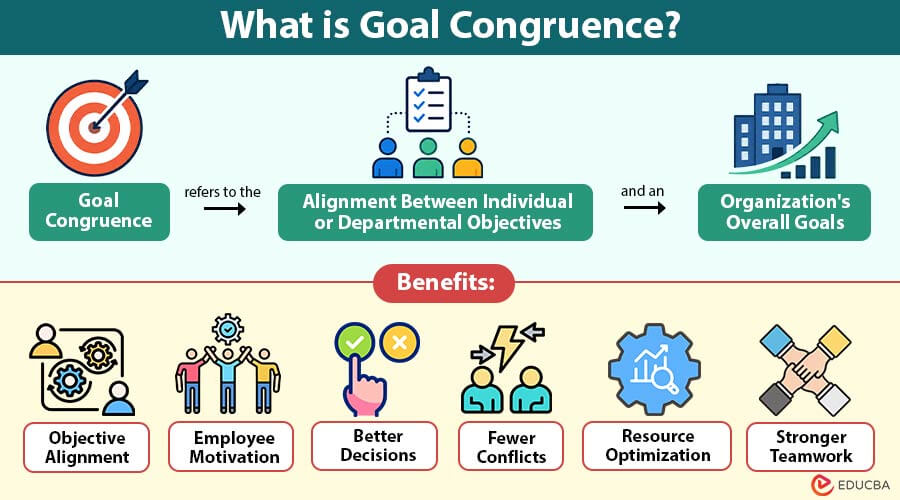 What is Goal Congruence?

Goal Congruence

refers to the

Alignment Between Individual or Departmental Objectives

and an

Organization's Overall Goals

Benefits:

Objective Alignment

Employee Motivation

Better Decisions

Fewer Conflicts

Resource Optimization

Stronger Teamwork

EDUCBA